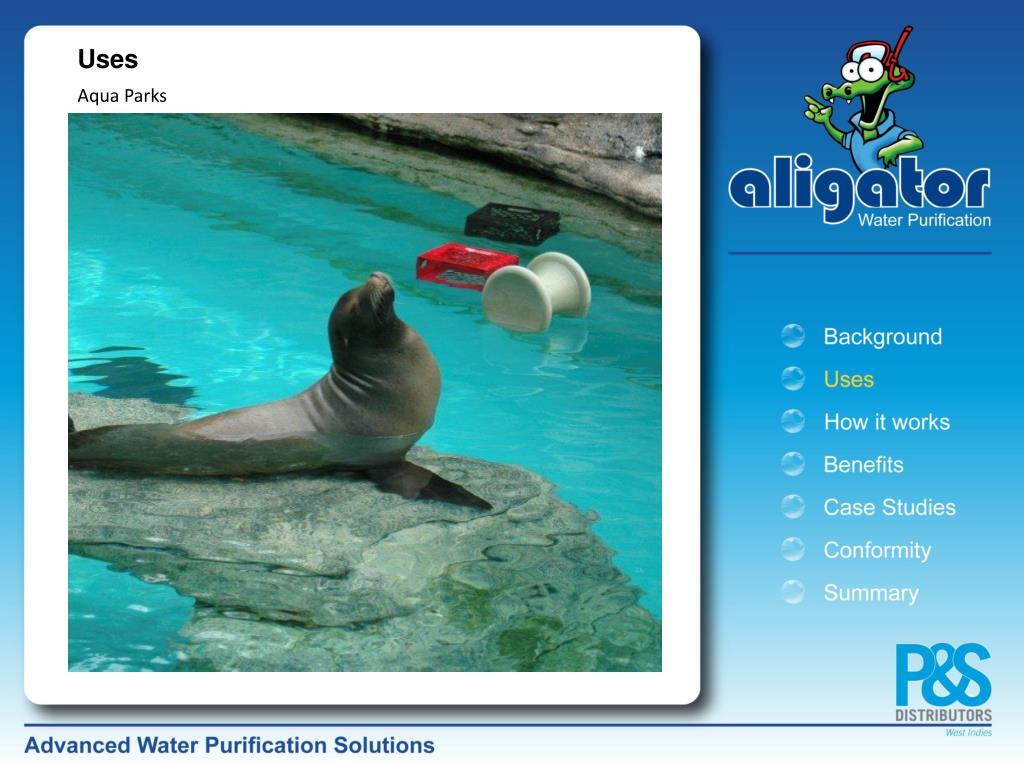 Uses

Aqua Parks

aligator
Water Purification

Background
Uses
How it works
Benefits
Case Studies
Conformity
Summary

P&S
DISTRIBUTORS
West Indies

Advanced Water Purification Solutions